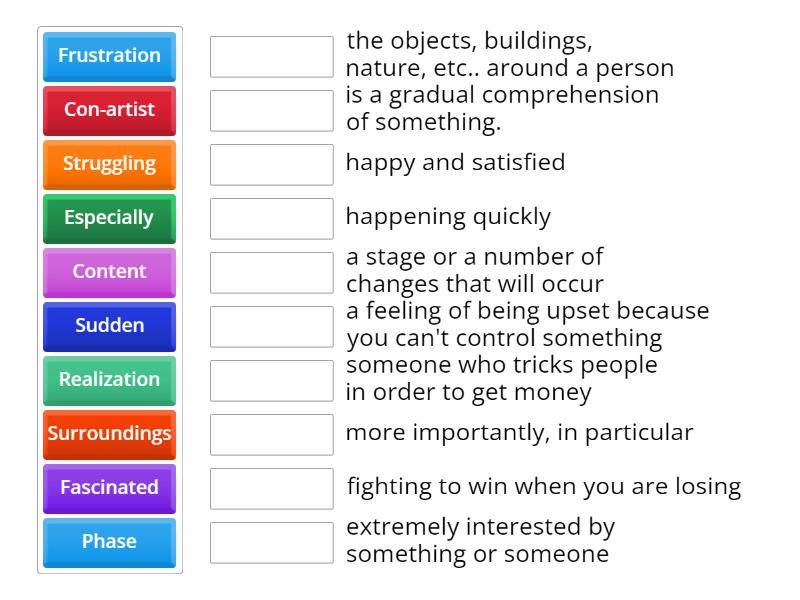 Frustration
Con-artist
Struggling
Especially
Content
Sudden
Realization
Surroundings
Fascinated
Phase

the objects, buildings, nature, etc.. around a person

is a gradual comprehension of something.

happy and satisfied

happening quickly

a stage or a number of changes that will occur

a feeling of being upset because you can't control something

someone who tricks people in order to get money

more importantly, in particular

fighting to win when you are losing

extremely interested by something or someone